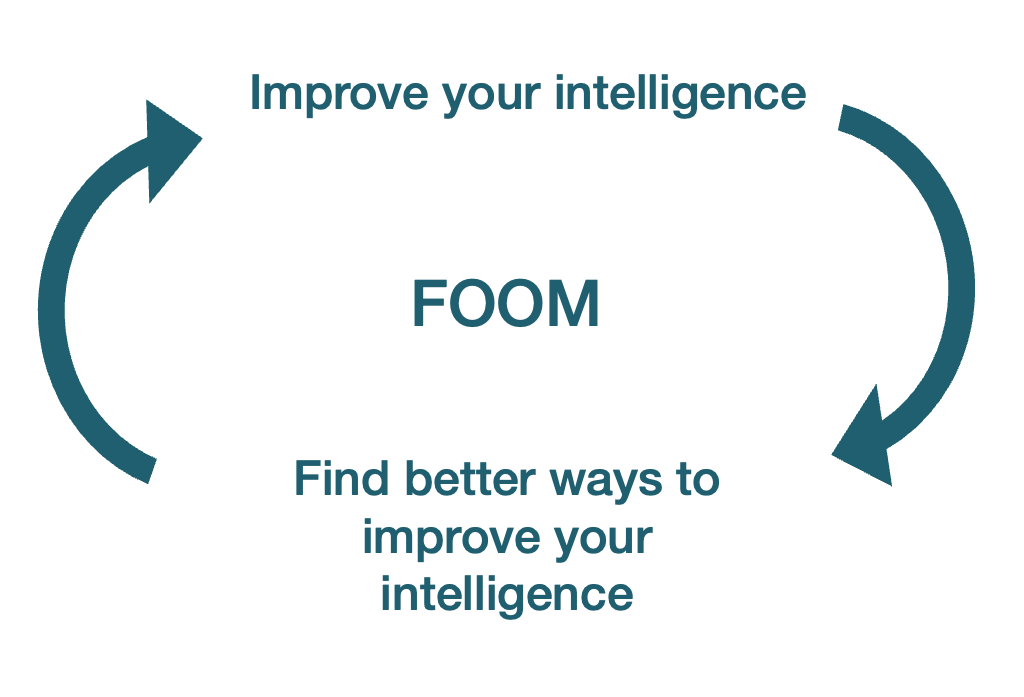 Improve your intelligence

FOOM

Find better ways to improve your intelligence